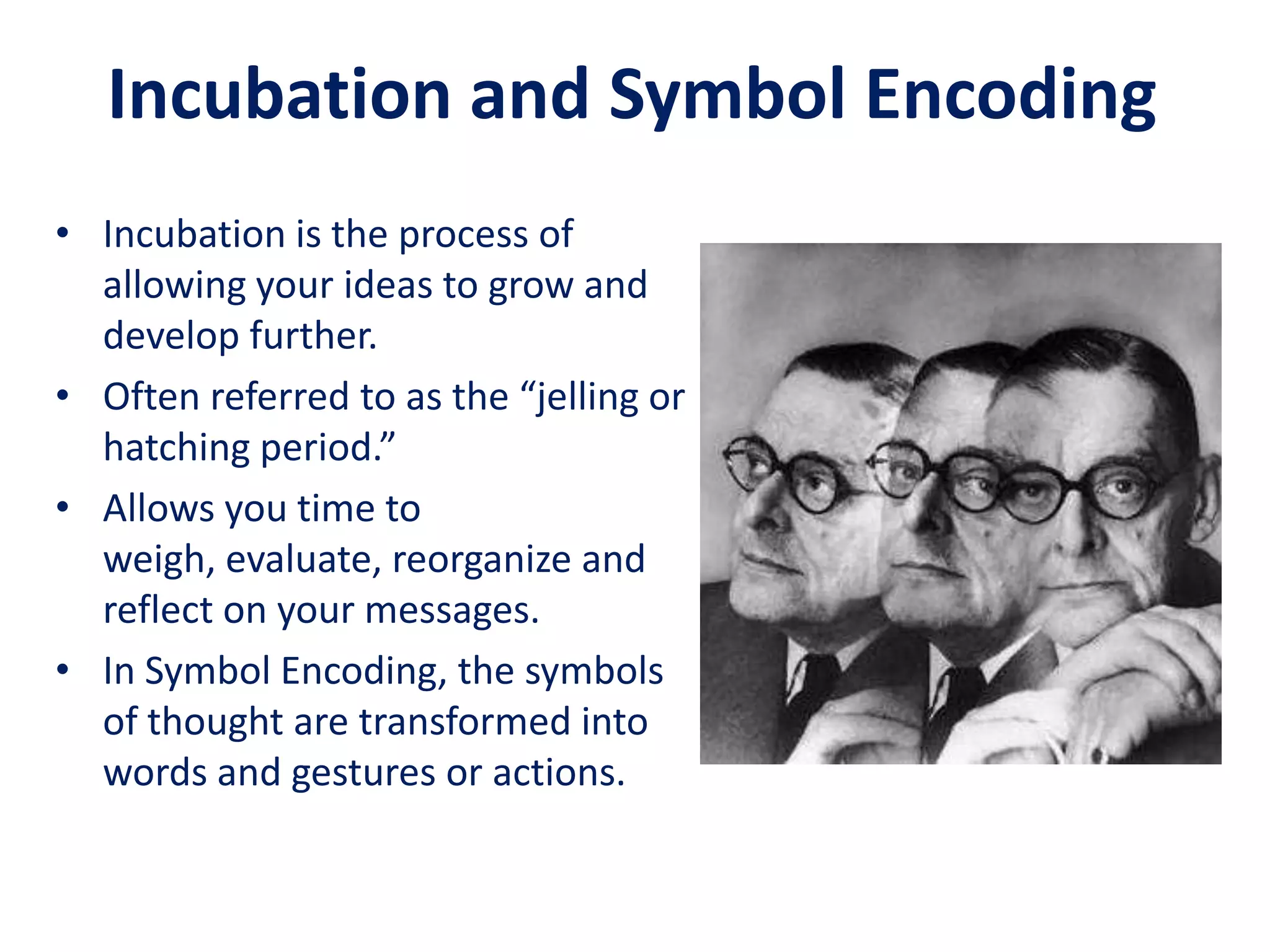 Incubation and Symbol Encoding

• Incubation is the process of allowing your ideas to grow and develop further.
• Often referred to as the “jelling or hatching period.”
• Allows you time to weigh, evaluate, reorganize and reflect on your messages.
• In Symbol Encoding, the symbols of thought are transformed into words and gestures or actions.